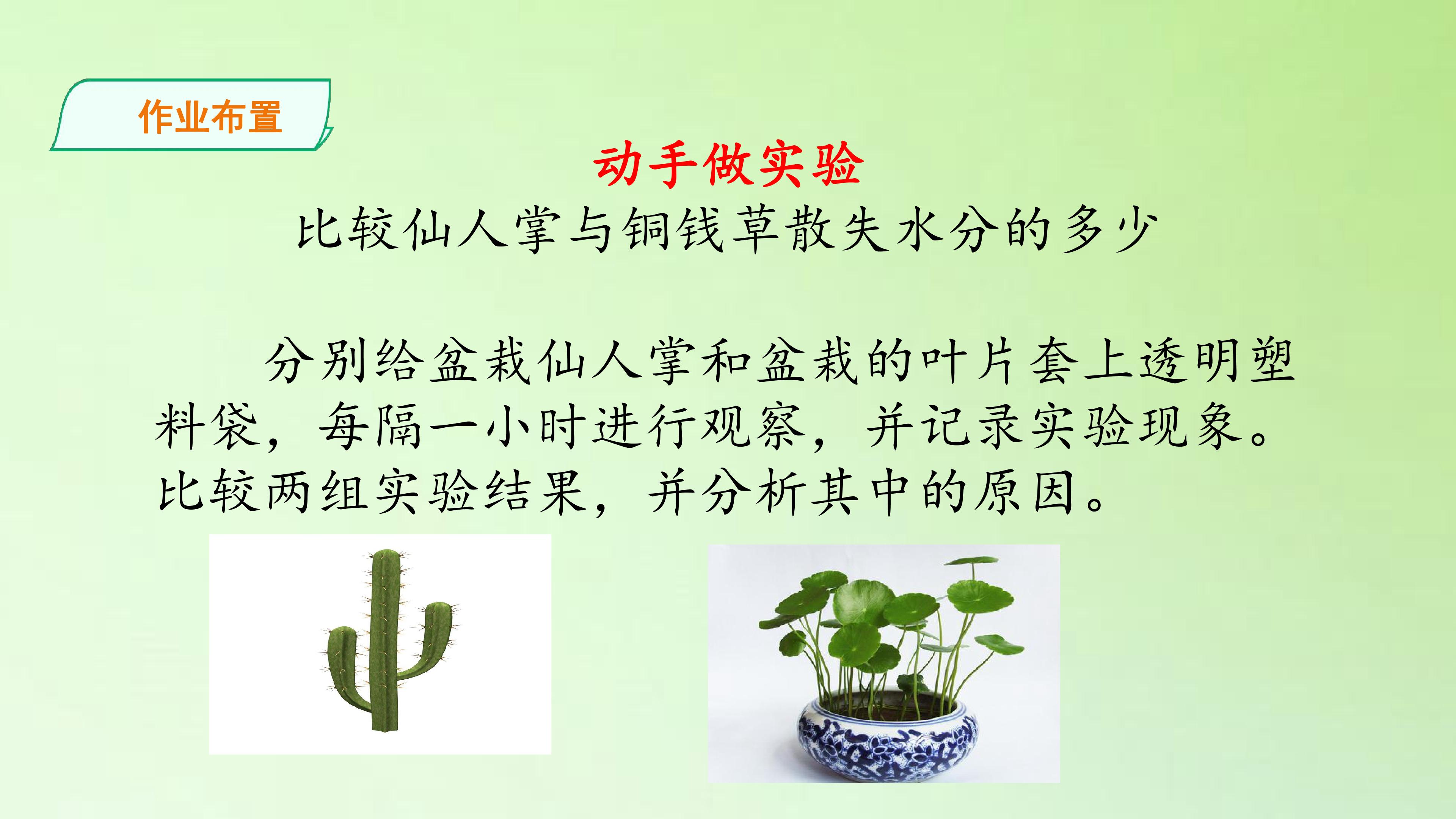 作业布置

动手做实验

比较仙人掌与铜钱草散失水分的多少

分别给盆栽仙人掌和盆栽的叶片套上透明塑料袋，每隔一小时进行观察，并记录实验现象。比较两组实验结果，并分析其中的原因。